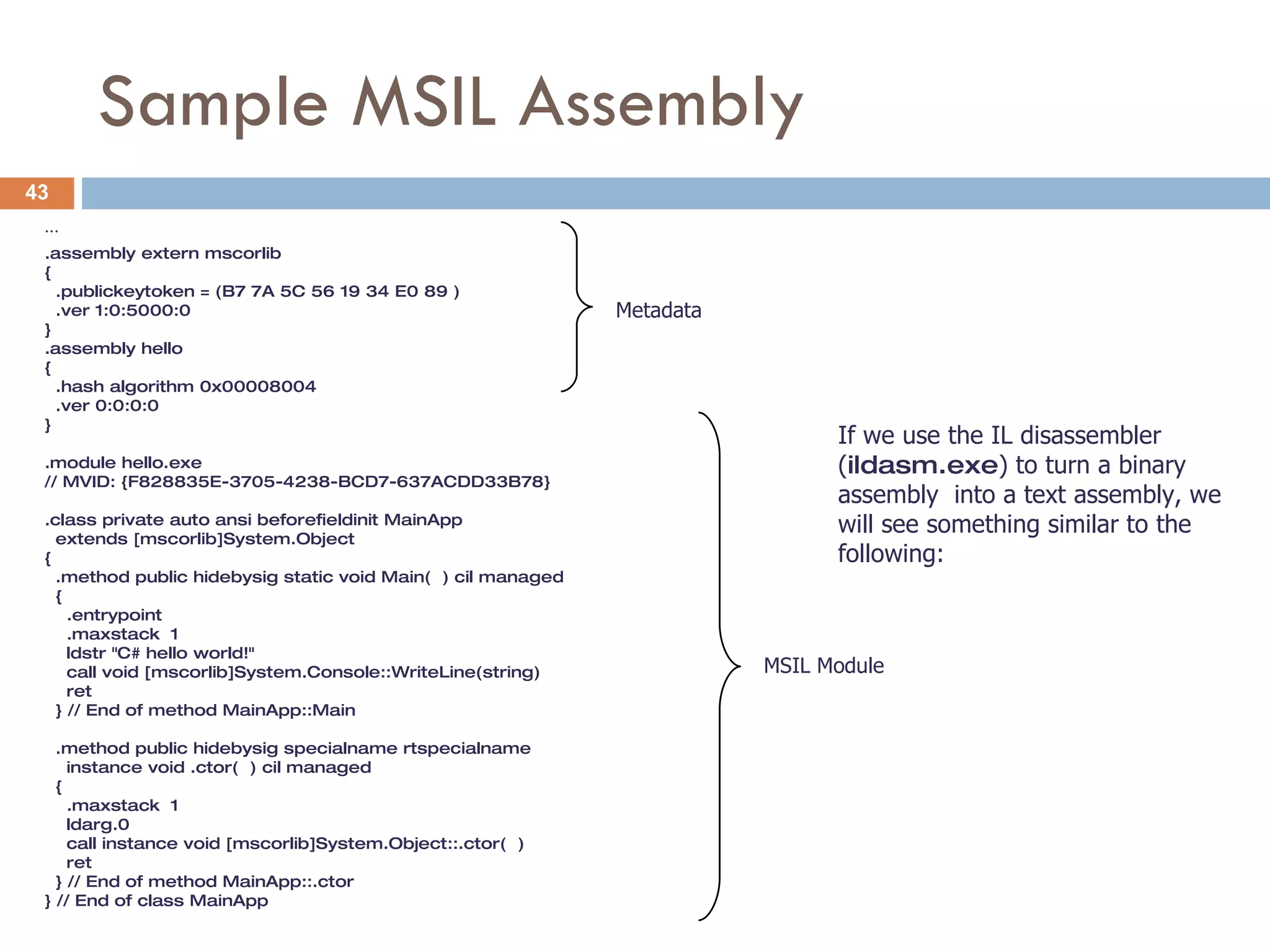 Sample MSIL Assembly

43

...
.assembly extern mscorlib
{
.publickeytoken = (B7 7A 5C 56 19 34 E0 89 )
.ver 1:0:5000:0
}
.assembly hello
{
.hash algorithm 0x00008004
.ver 0:0:0:0
}

.module hello.exe
// MVID: {F828835E-3705-4238-BCD7-637ACDD33B78}

.class private auto ansi beforefieldinit MainApp
extends [mscorlib]System.Object
{
.method public hidebysig static void Main( ) cil managed
{
.entrypoint
.maxstack 1
ldstr "C# hello world!"
call void [mscorlib]System.Console::WriteLine(string)
ret
} // End of method MainApp::Main

.method public hidebysig specialname rtspecialname
instance void .ctor( ) cil managed
{
.maxstack 1
ldarg.0
call instance void [mscorlib]System.Object::.ctor( )
ret
} // End of method MainApp::.ctor
} // End of class MainApp

Metadata

If we use the IL disassembler (ildasm.exe) to turn a binary assembly into a text assembly, we will see something similar to the following:

MSIL Module